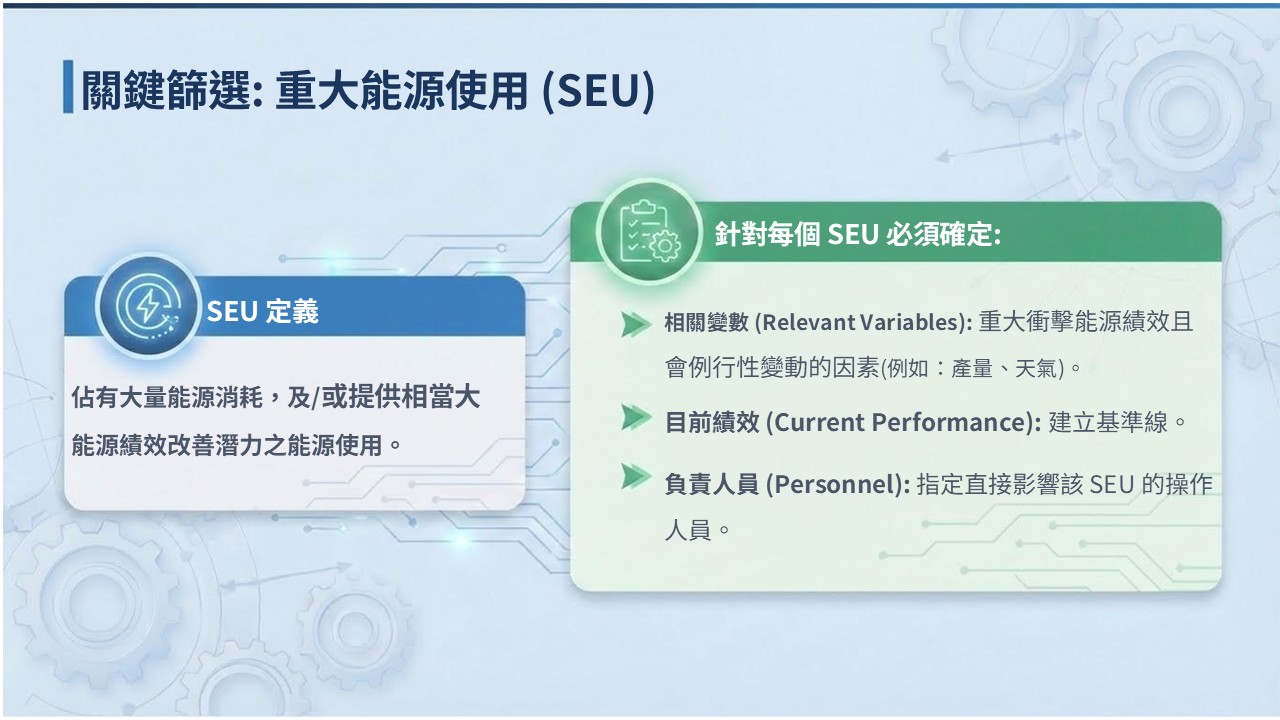 關鍵篩選: 重大能源使用 (SEU)

SEU 定義

佔有大量能源消耗，及/或提供相當大能源績效改善潛力之能源使用。

針對每個 SEU 必須確定:

相關變數 (Relevant Variables): 重大衝擊能源績效且會例行性變動的因素(例如：產量、天氣)。

目前績效 (Current Performance): 建立基準線。

負責人員 (Personnel): 指定直接影響該 SEU 的操作人員。